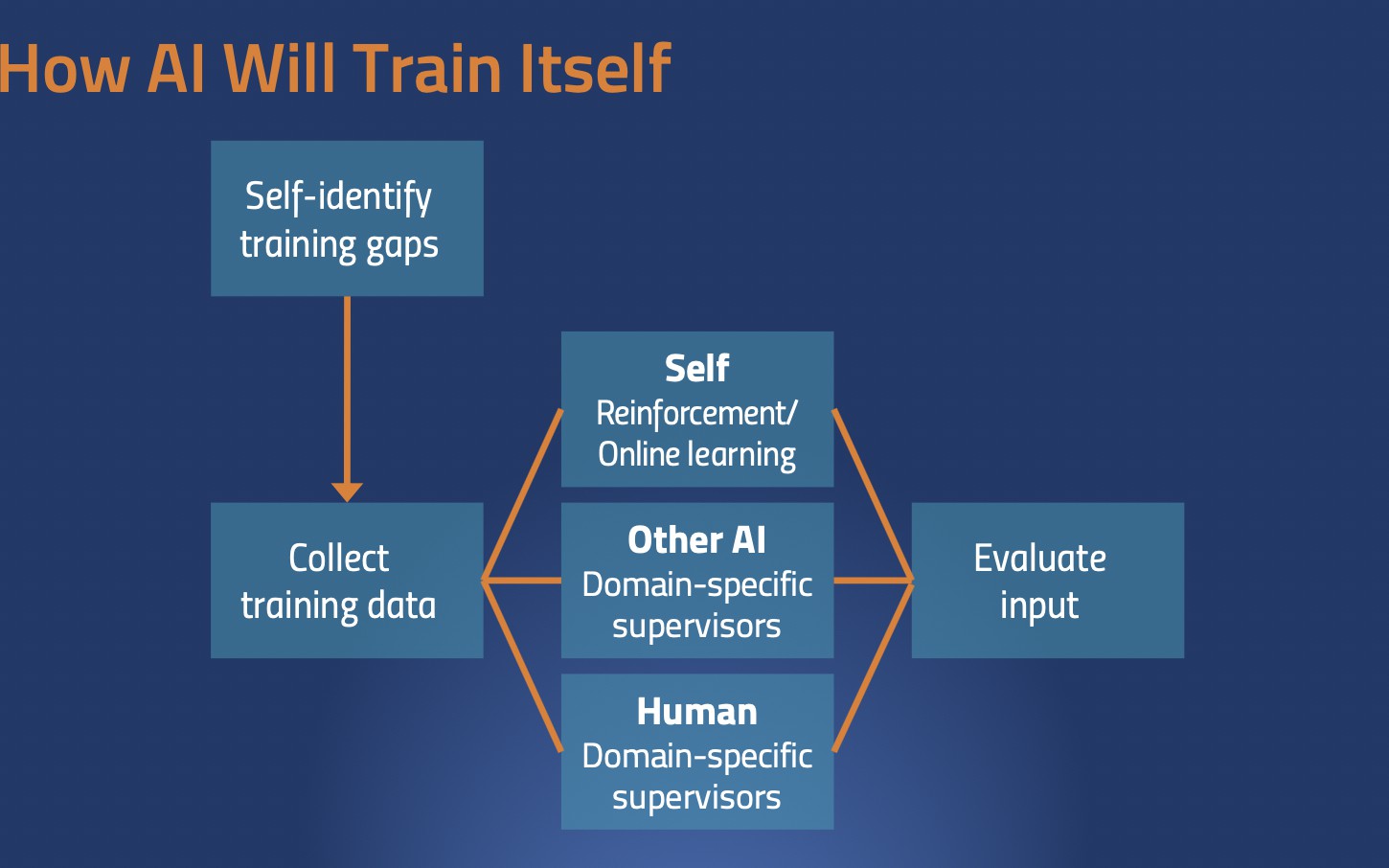 How AI Will Train Itself

Self-identify training gaps

Collect training data

Self
Reinforcement/ Online learning

Other AI
Domain-specific supervisors

Human
Domain-specific supervisors

Evaluate input